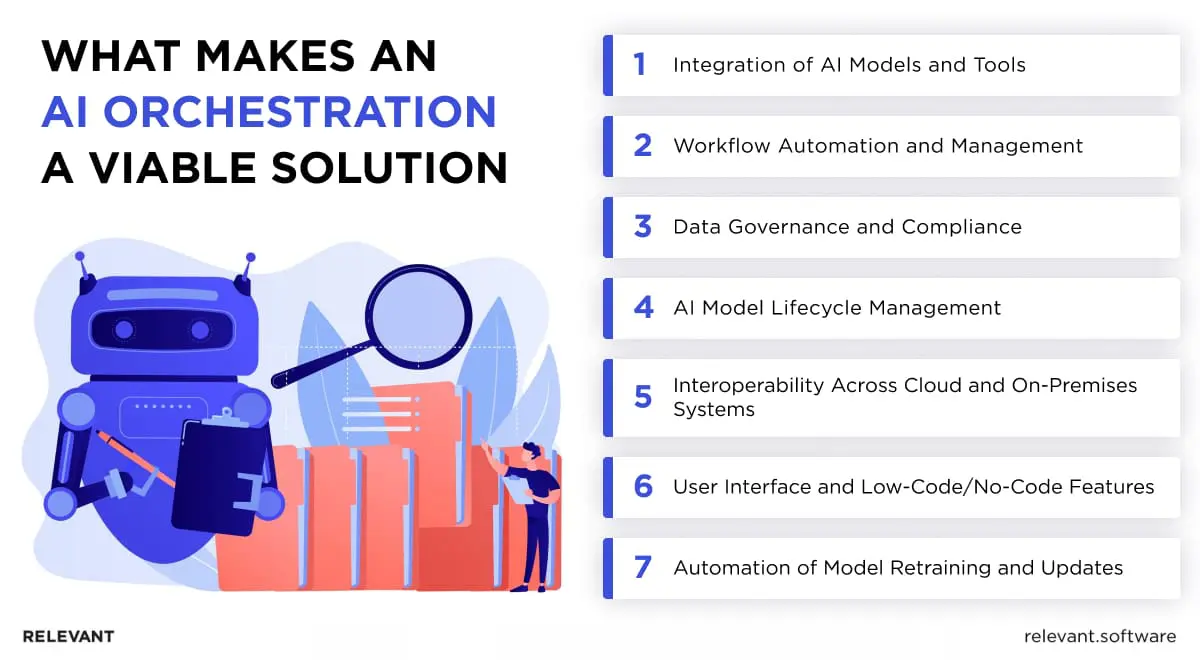 WHAT MAKES AN AI ORCHESTRATION A VIABLE SOLUTION

1 Integration of AI Models and Tools

2 Workflow Automation and Management

3 Data Governance and Compliance

4 AI Model Lifecycle Management

5 Interoperability Across Cloud and On-Premises Systems

6 User Interface and Low-Code/No-Code Features

7 Automation of Model Retraining and Updates

RELEVANT

relevant.software